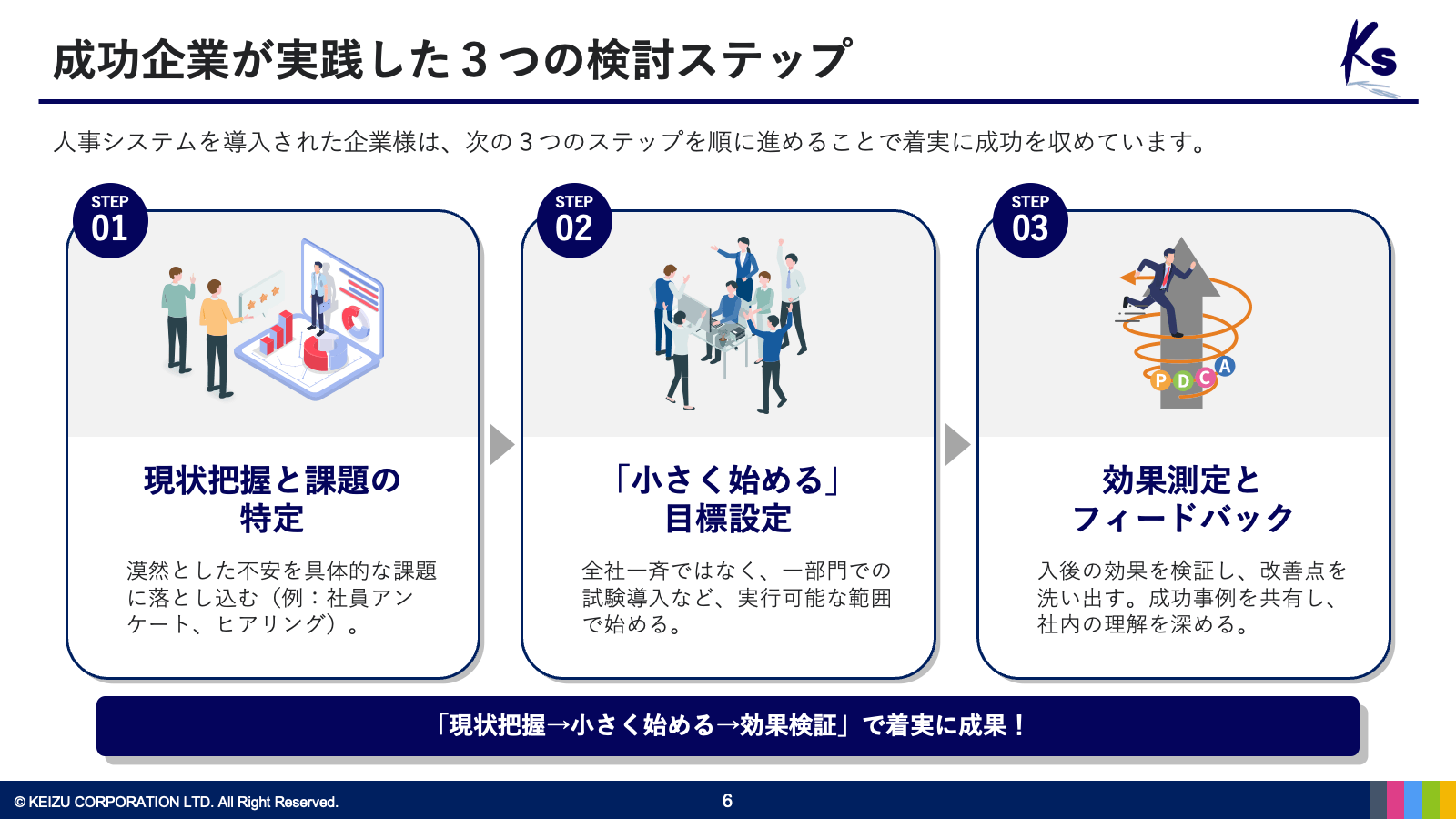 成功企業が実践した３つの検討ステップ

Ks

人事システムを導入された企業様は、次の３つのステップを順に進めることで着実に成功を収めています。

STEP 01

現状把握と課題の特定

漠然とした不安を具体的な課題に落とし込む（例：社員アンケート、ヒアリング）。

STEP 02

「小さく始める」目標設定

全社一斉ではなく、一部門での試験導入など、実行可能な範囲で始める。

STEP 03

P D C A

効果測定とフィードバック

入後の効果を検証し、改善点を洗い出す。成功事例を共有し、社内の理解を深める。

「現状把握→小さく始める→効果検証」で着実に成果！

© KEIZU CORPORATION LTD. All Right Reserved.

6